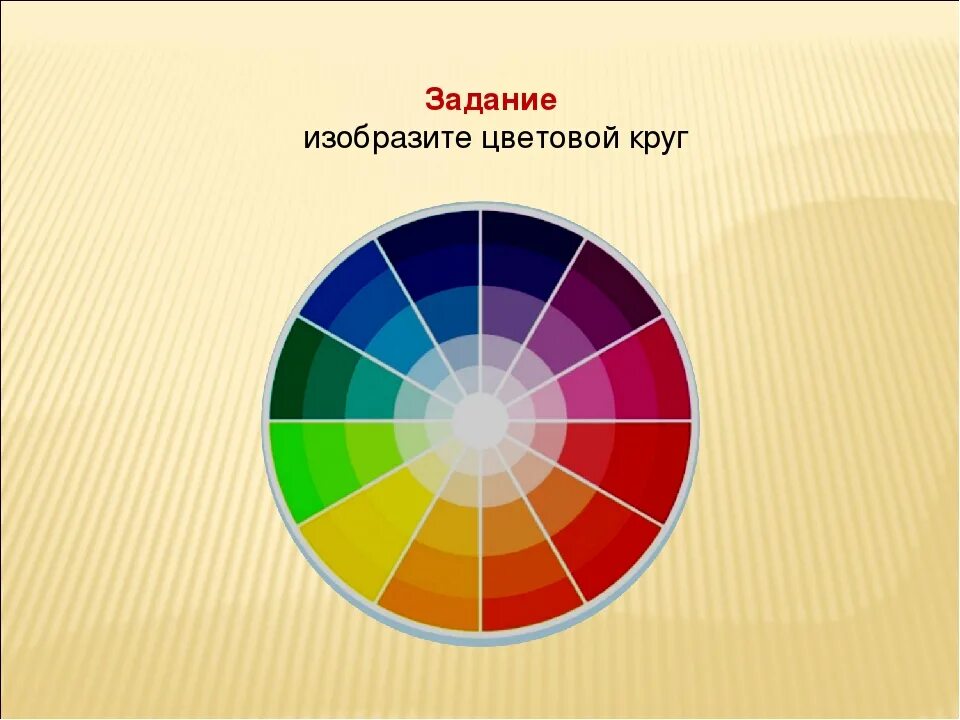 Задание
изобразите цветовой круг